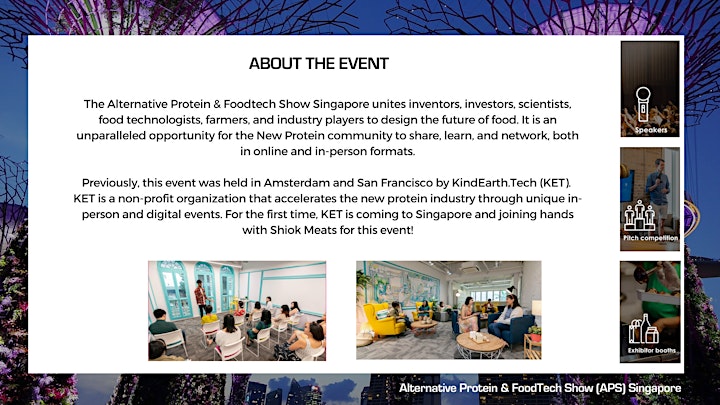 ABOUT THE EVENT

The Alternative Protein & Foodtech Show Singapore unites inventors, investors, scientists, food technologists, farmers, and industry players to design the future of food. It is an unparalleled opportunity for the New Protein community to share, learn, and network, both in online and in-person formats.

Previously, this event was held in Amsterdam and San Francisco by KindEarth.Tech (KET). KET is a non-profit organization that accelerates the new protein industry through unique in-person and digital events. For the first time, KET is coming to Singapore and joining hands with Shiok Meats for this event!

Speakers

Pitch competition

Exhibitor booths

Alternative Protein & FoodTech Show (APS) Singapore